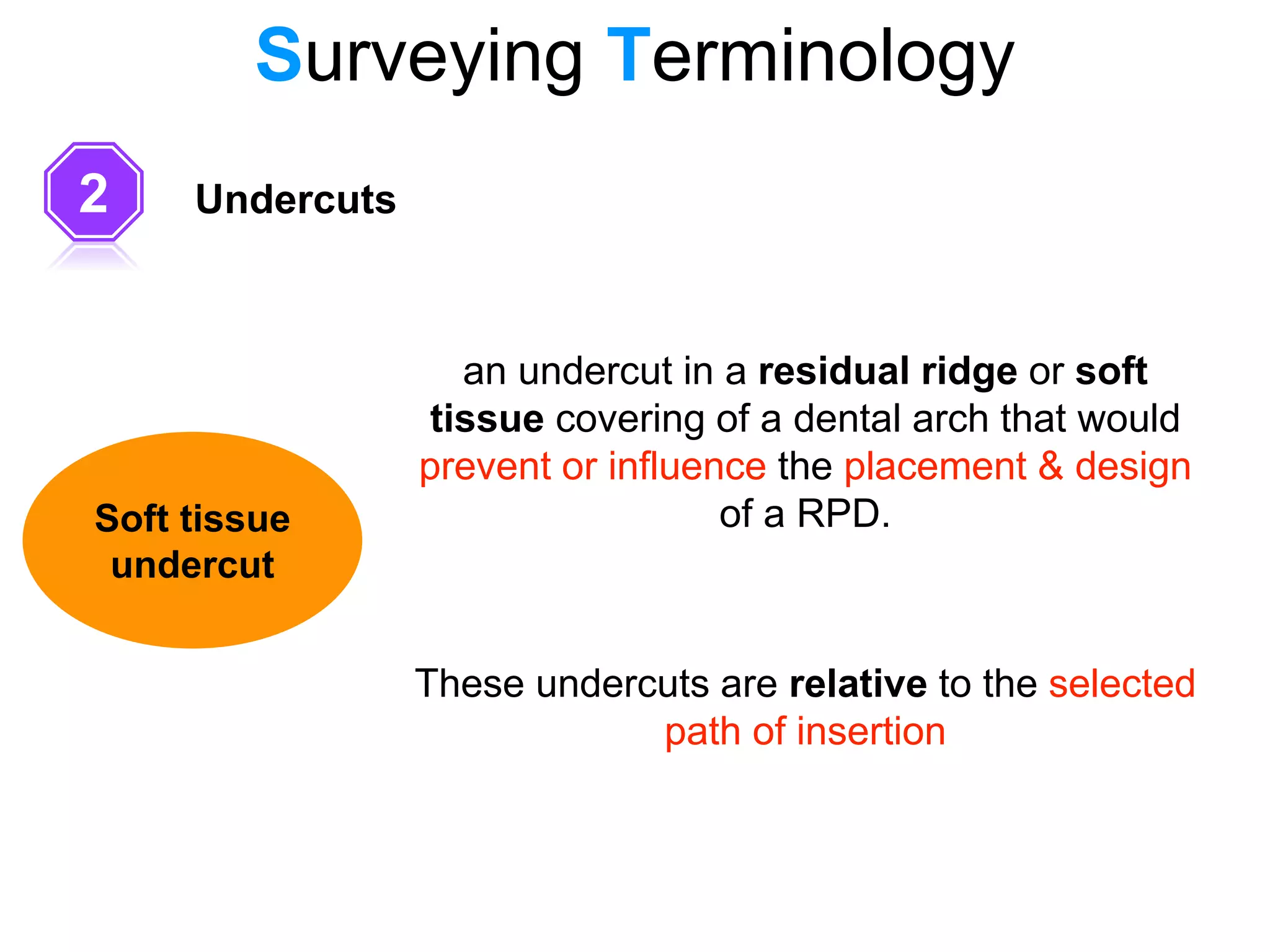 Surveying Terminology

2

Undercuts

Soft tissue undercut

an undercut in a residual ridge or soft tissue covering of a dental arch that would prevent or influence the placement & design of a RPD.

These undercuts are relative to the selected path of insertion